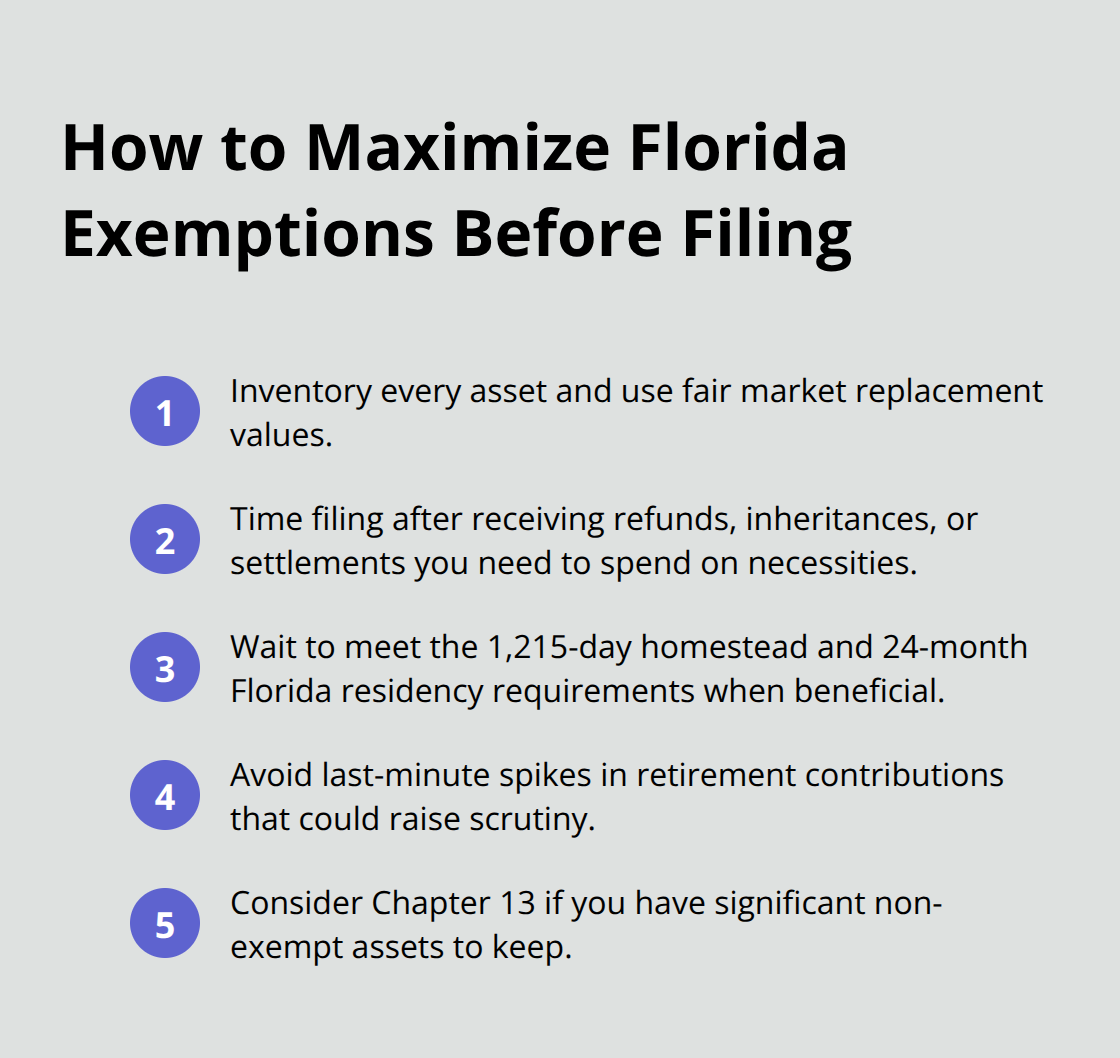 How to Maximize Florida Exemptions Before Filing

1 Inventory every asset and use fair market replacement values.

2 Time filing after receiving refunds, inheritances, or settlements you need to spend on necessities.

3 Wait to meet the 1,215-day homestead and 24-month Florida residency requirements when beneficial.

4 Avoid last-minute spikes in retirement contributions that could raise scrutiny.

5 Consider Chapter 13 if you have significant non-exempt assets to keep.